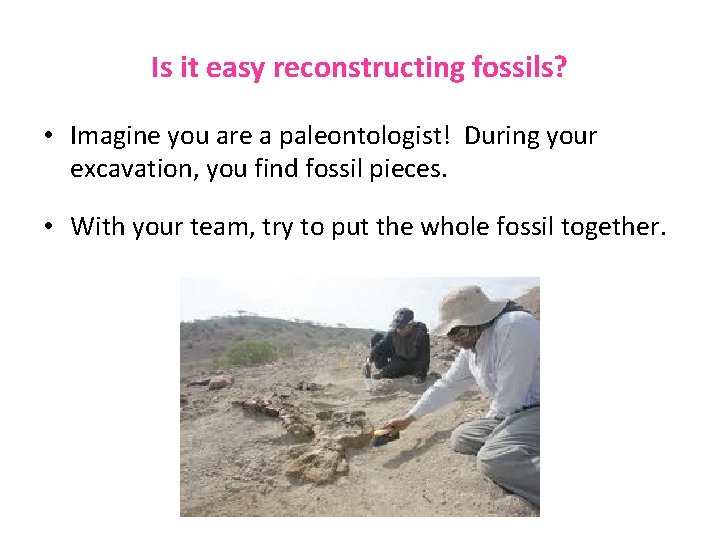 Is it easy reconstructing fossils?

• Imagine you are a paleontologist! During your excavation, you find fossil pieces.

• With your team, try to put the whole fossil together.